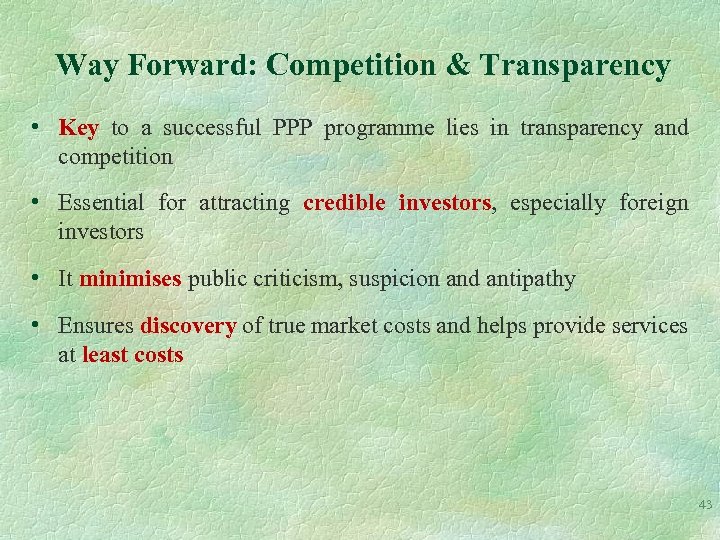 Way Forward: Competition & Transparency

• Key to a successful PPP programme lies in transparency and competition

• Essential for attracting credible investors, especially foreign investors

• It minimises public criticism, suspicion and antipathy

• Ensures discovery of true market costs and helps provide services at least costs

43